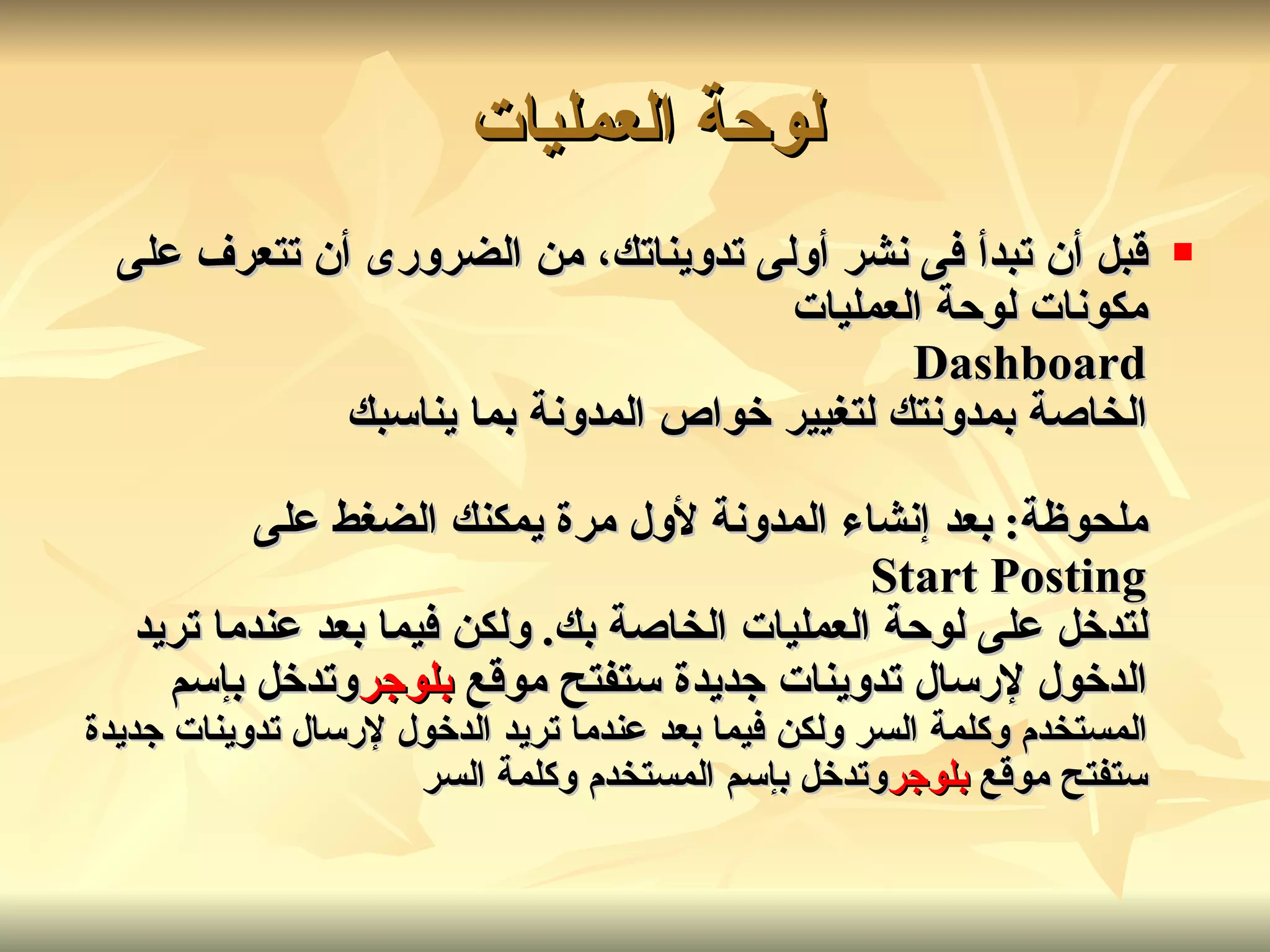 لوحة العمليات

قبل أن تبدأ فى نشر أولى تدويناتك، من الضرورى أن تتعرف على مكونات لوحة العمليات
Dashboard
الخاصة بمدونتك لتغيير خواص المدونة بما يناسبك

ملحوظة: بعد إنشاء المدونة لأول مرة يمكنك الضغط على
Start Posting
لتدخل على لوحة العمليات الخاصة بك. ولكن فيما بعد عندما تريد الدخول لإرسال تدوينات جديدة ستفتح موقع بلوجروتدخل بإسم المستخدم وكلمة السر ولكن فيما بعد عندما تريد الدخول لإرسال تدوينات جديدة ستفتح موقع بلوجروتدخل بإسم المستخدم وكلمة السر